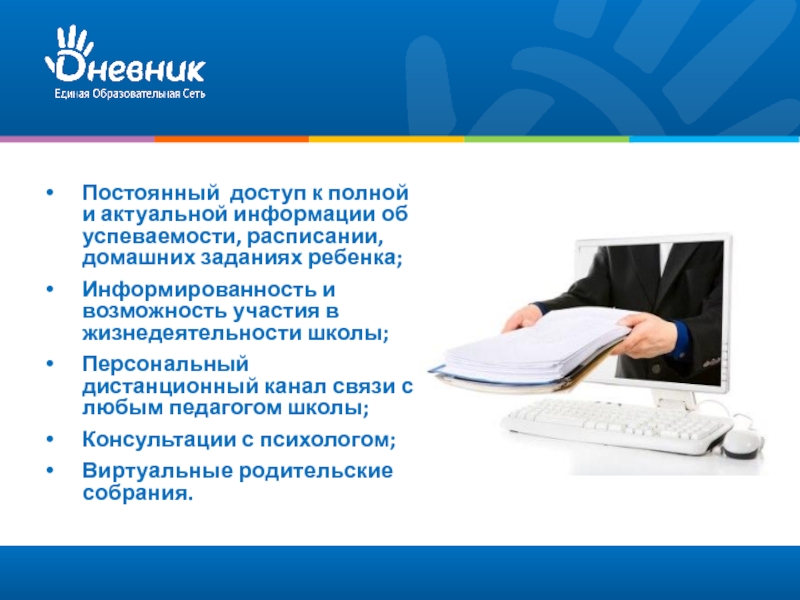 Дневник
Единая Образовательная Сеть

• Постоянный доступ к полной и актуальной информации об успеваемости, расписании, домашних заданиях ребенка;
• Информированность и возможность участия в жизнедеятельности школы;
• Персональный дистанционный канал связи с любым педагогом школы;
• Консультации с психологом;
• Виртуальные родительские собрания.